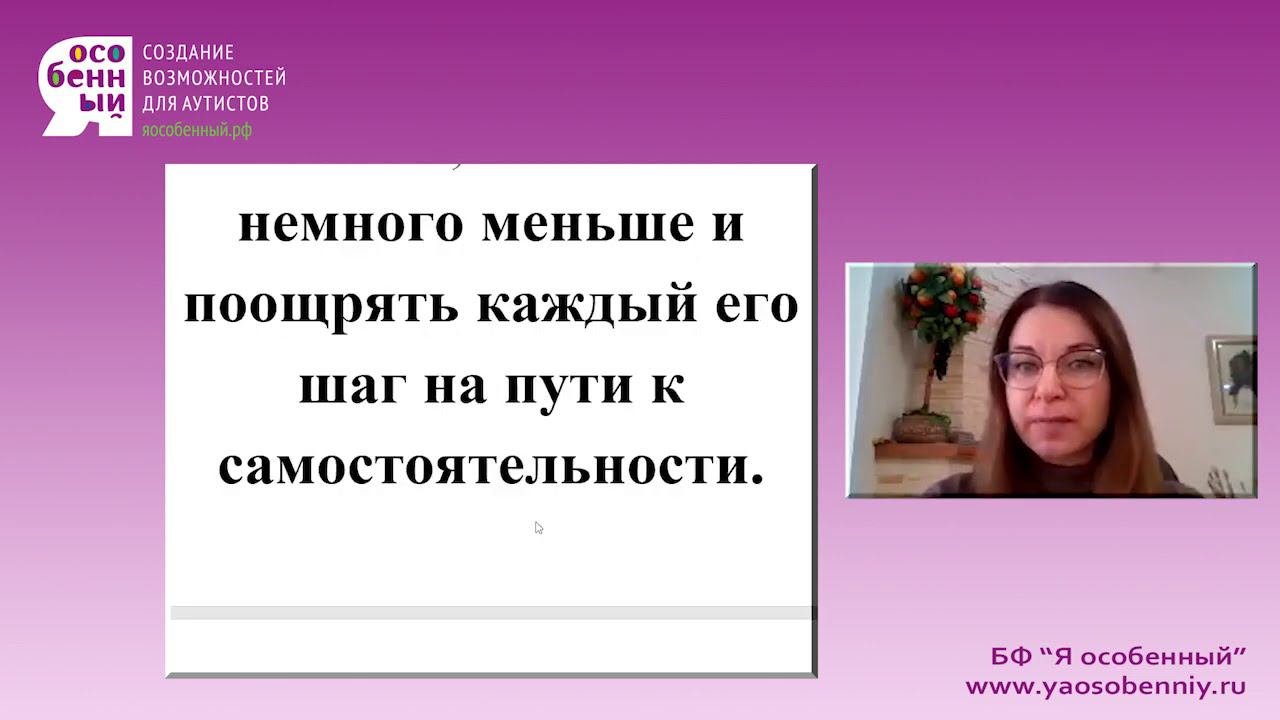 особенный Я

СОЗДАНИЕ ВОЗМОЖНОСТЕЙ ДЛЯ АУТИСТОВ
яособенный.рф

немного меньше и поощрять каждый его шаг на пути к самостоятельности.

БФ “Я особенный”
www.yaosobenniy.ru